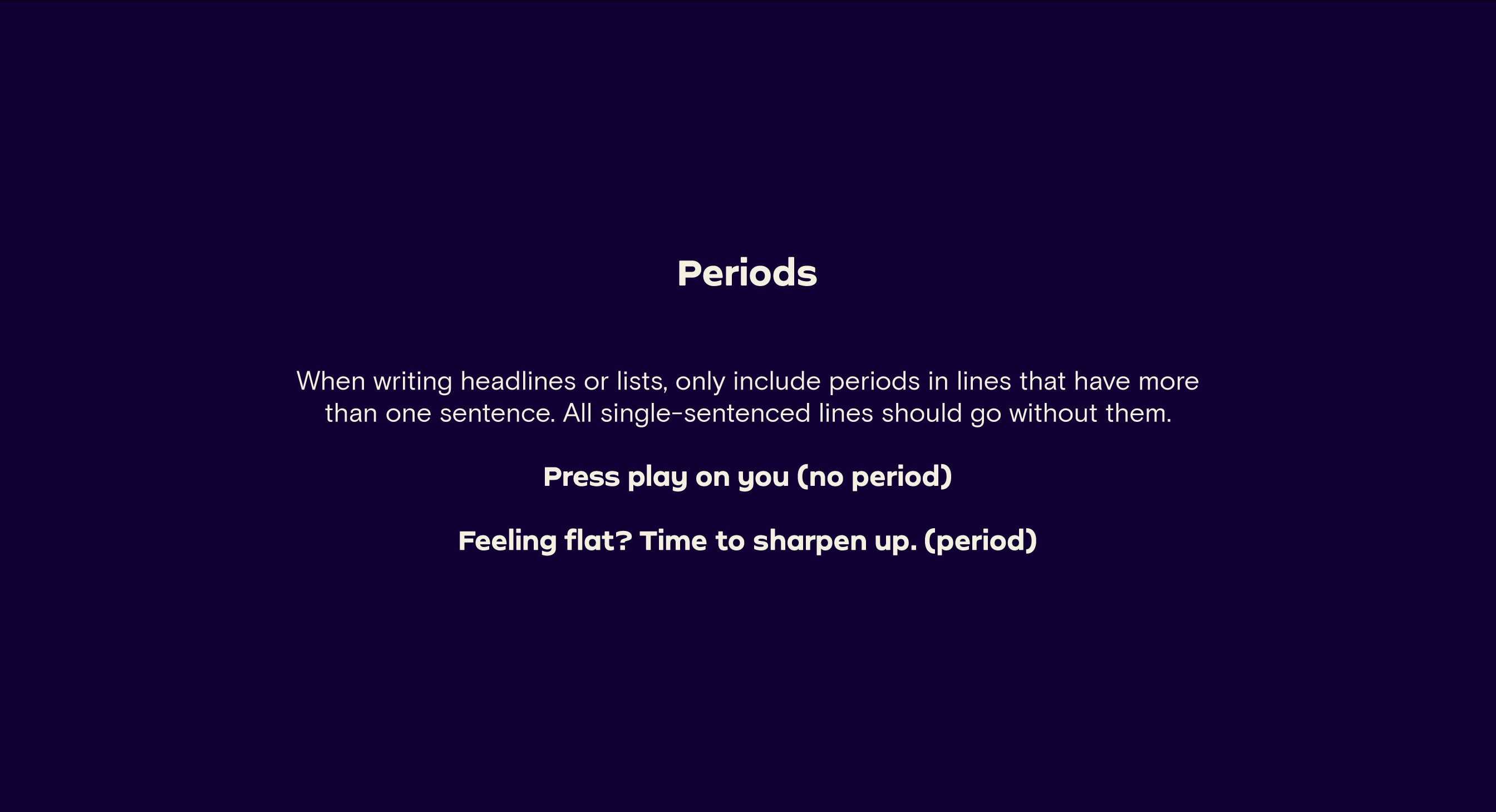 Periods

When writing headlines or lists, only include periods in lines that have more than one sentence. All single-sentenced lines should go without them.

Press play on you (no period)

Feeling flat? Time to sharpen up. (period)